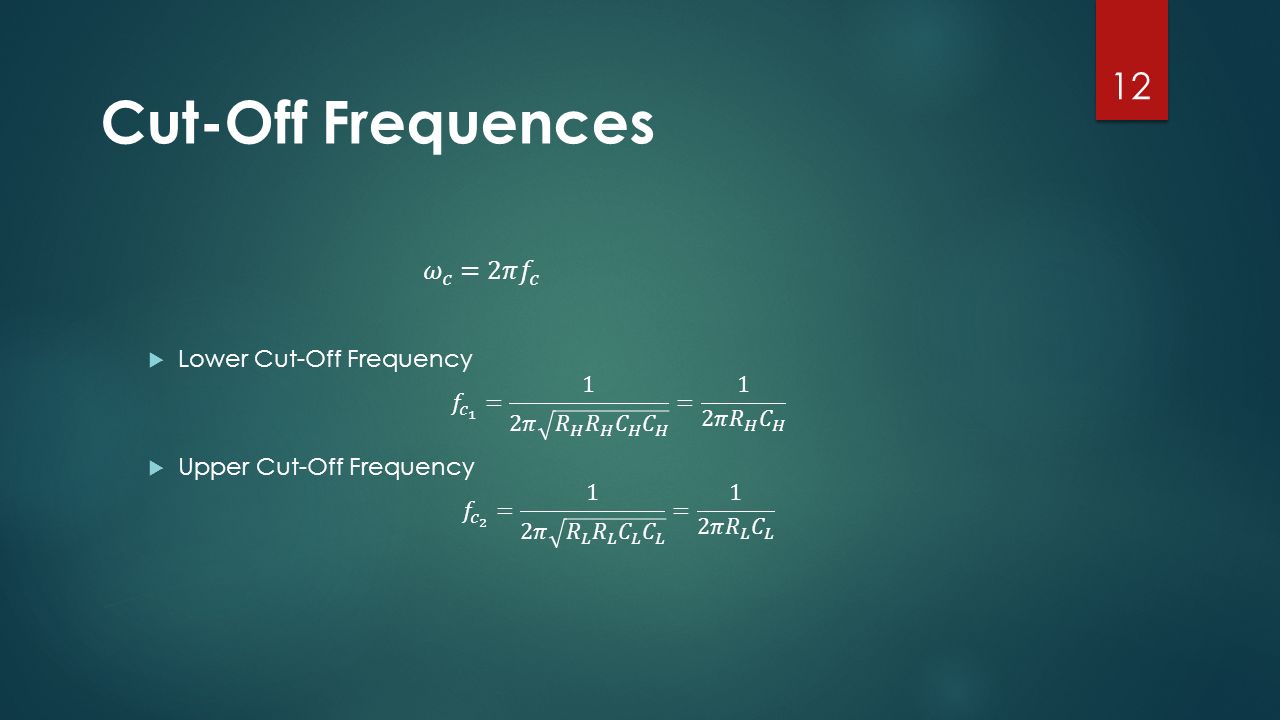 12

Cut-Off Frequences

$\omega_c = 2\pi f_c$

Lower Cut-Off Frequency

$f_{c_1} = \frac{1}{2\pi\sqrt{R_H R_H C_H C_H}} = \frac{1}{2\pi R_H C_H}$

Upper Cut-Off Frequency

$f_{c_2} = \frac{1}{2\pi\sqrt{R_L R_L C_L C_L}} = \frac{1}{2\pi R_L C_L}$